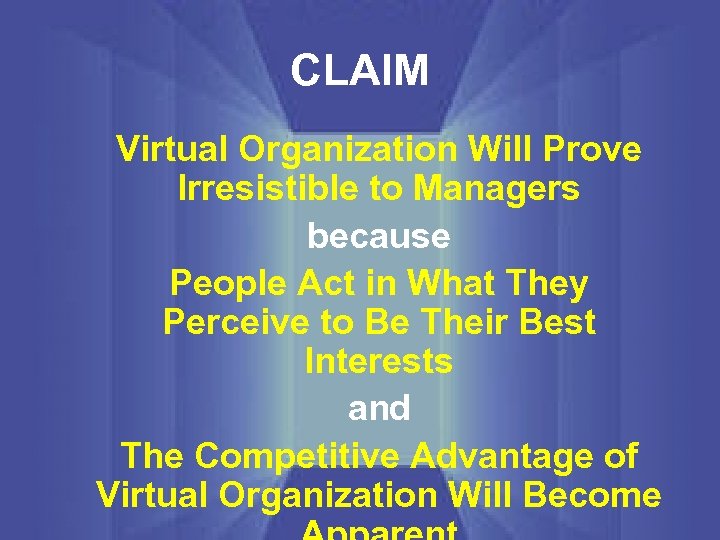 CLAIM

Virtual Organization Will Prove Irresistible to Managers

because

People Act in What They Perceive to Be Their Best Interests

and

The Competitive Advantage of Virtual Organization Will Become Apparent